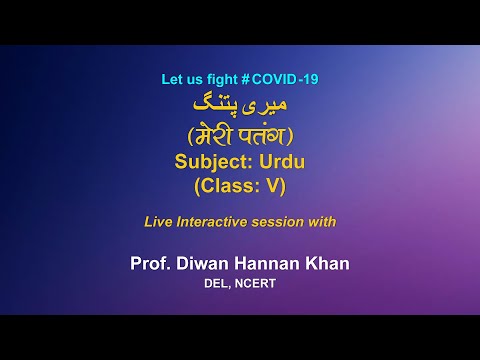 Let us fight #COVID-19

میری پتنگ

(मेरी पतंग)

Subject: Urdu

(Class: V)

Live Interactive session with

Prof. Diwan Hannan Khan

DEL, NCERT